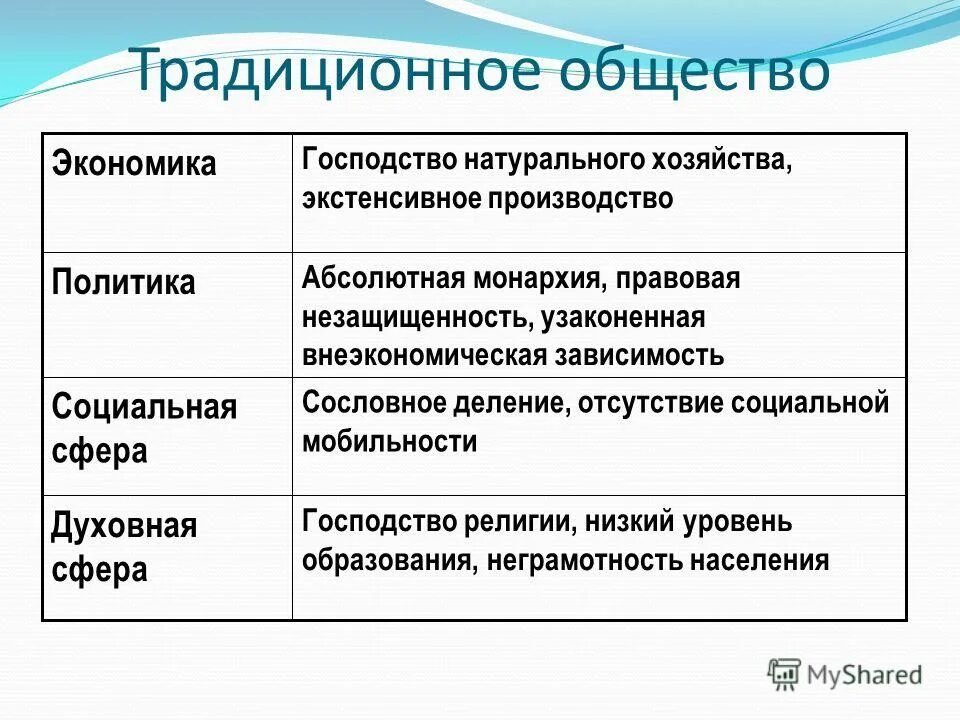 Традиционное общество

| Экономика | Господство натурального хозяйства, экстенсивное производство |
|---|---|
| Политика | Абсолютная монархия, правовая незащищенность, узаконенная внеэкономическая зависимость |
| Социальная сфера | Сословное деление, отсутствие социальной мобильности |
| Духовная сфера | Господство религии, низкий уровень образования, неграмотность населения |

MyShared